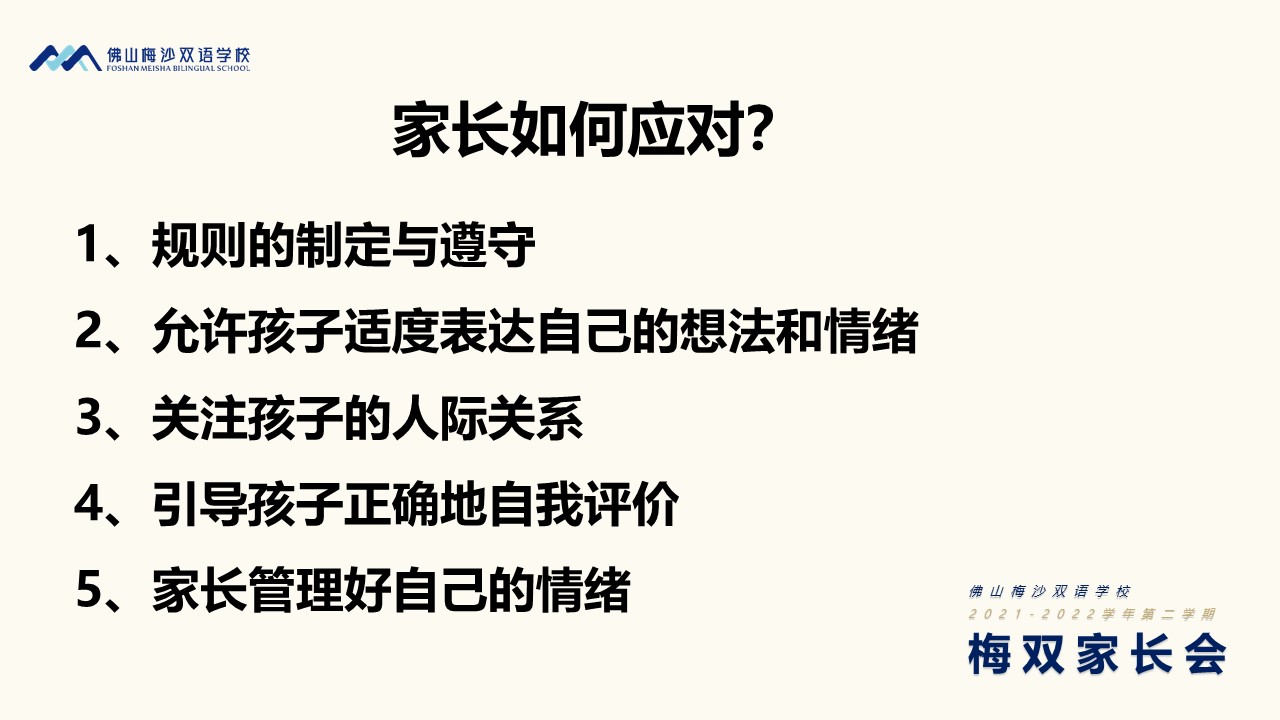 佛山梅沙双语学校
FOSHAN MEISHA BILINGUAL SCHOOL

家长如何应对?

1、规则的制定与遵守

2、允许孩子适度表达自己的想法和情绪

3、关注孩子的人际关系

4、引导孩子正确地自我评价

5、家长管理好自己的情绪

佛山梅沙双语学校
2021-2022学年第二学期
梅双家长会